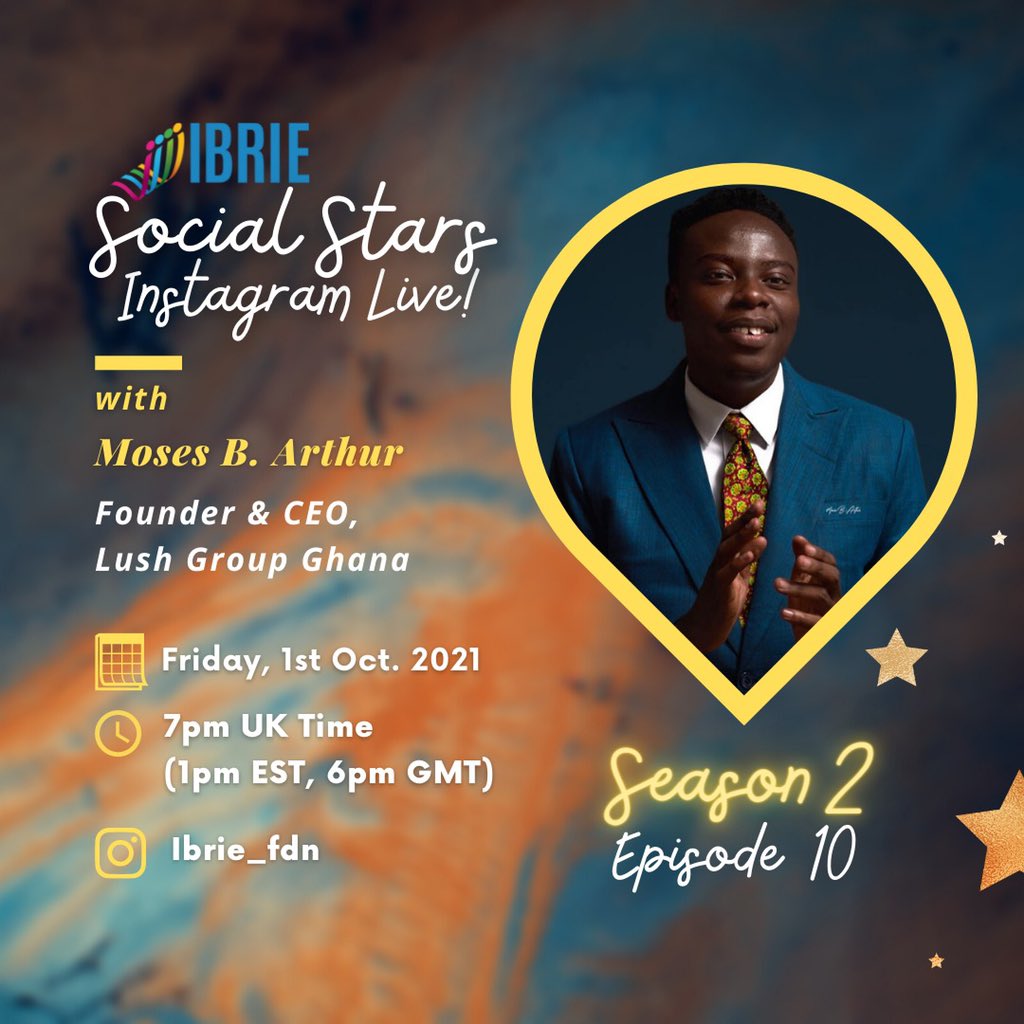 IBRIE
Social Stars
Instagram Live!

with
Moses B. Arthur
Founder & CEO,
Lush Group Ghana

Friday, 1st Oct. 2021
7pm UK Time
(1pm EST, 6pm GMT)
Ibrie_fdn

Season 2
Episode 10